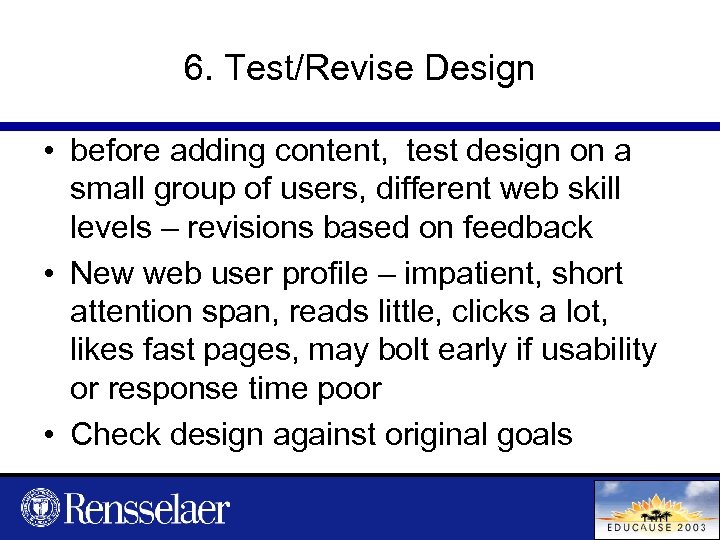 6. Test/Revise Design

• before adding content, test design on a small group of users, different web skill levels – revisions based on feedback
• New web user profile – impatient, short attention span, reads little, clicks a lot, likes fast pages, may bolt early if usability or response time poor
• Check design against original goals

Rensselaer

EDUCAUSE 2003